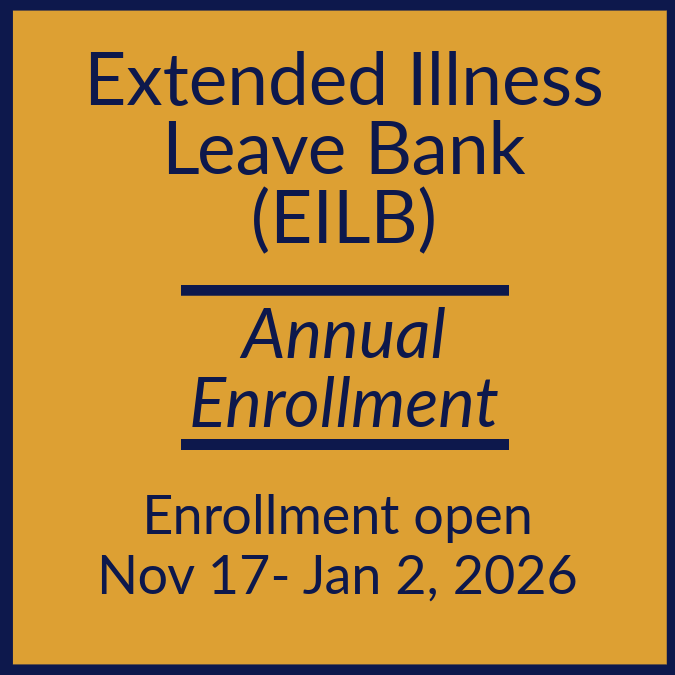 Extended Illness Leave Bank (EILB)

Annual Enrollment

Enrollment open Nov 17- Jan 2, 2026